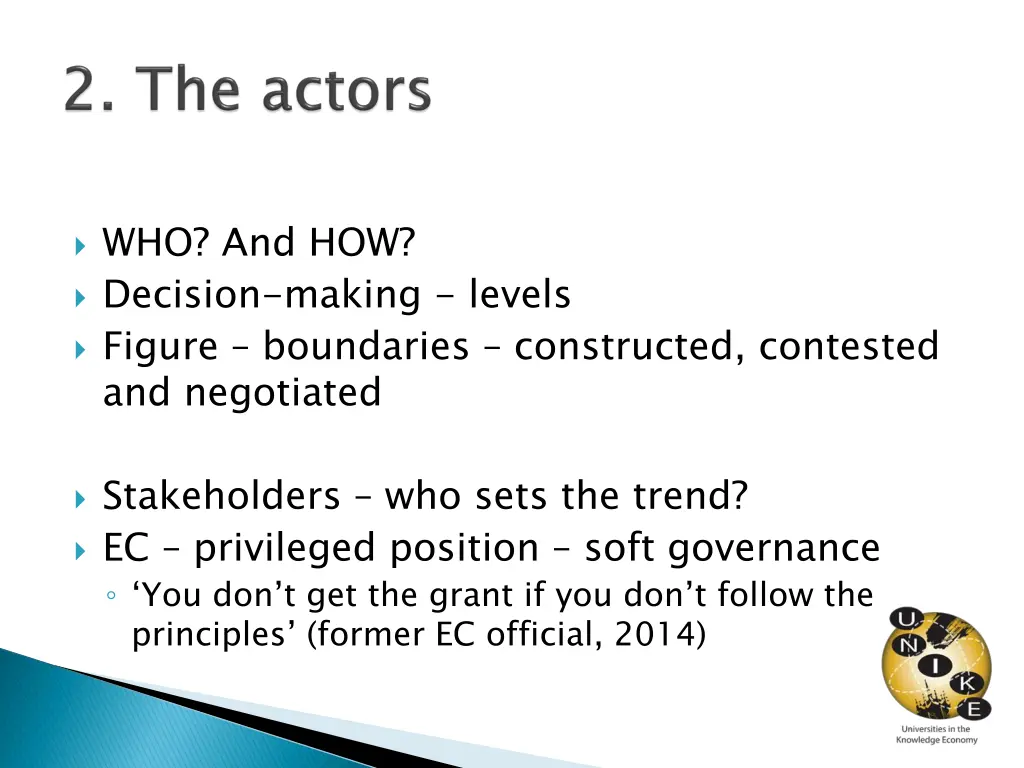 2. The actors

WHO? And HOW?
Decision-making - levels
Figure – boundaries – constructed, contested and negotiated

Stakeholders – who sets the trend?
EC – privileged position – soft governance
‘You don’t get the grant if you don’t follow the principles’ (former EC official, 2014)

U N I K E
Universities in the Knowledge Economy